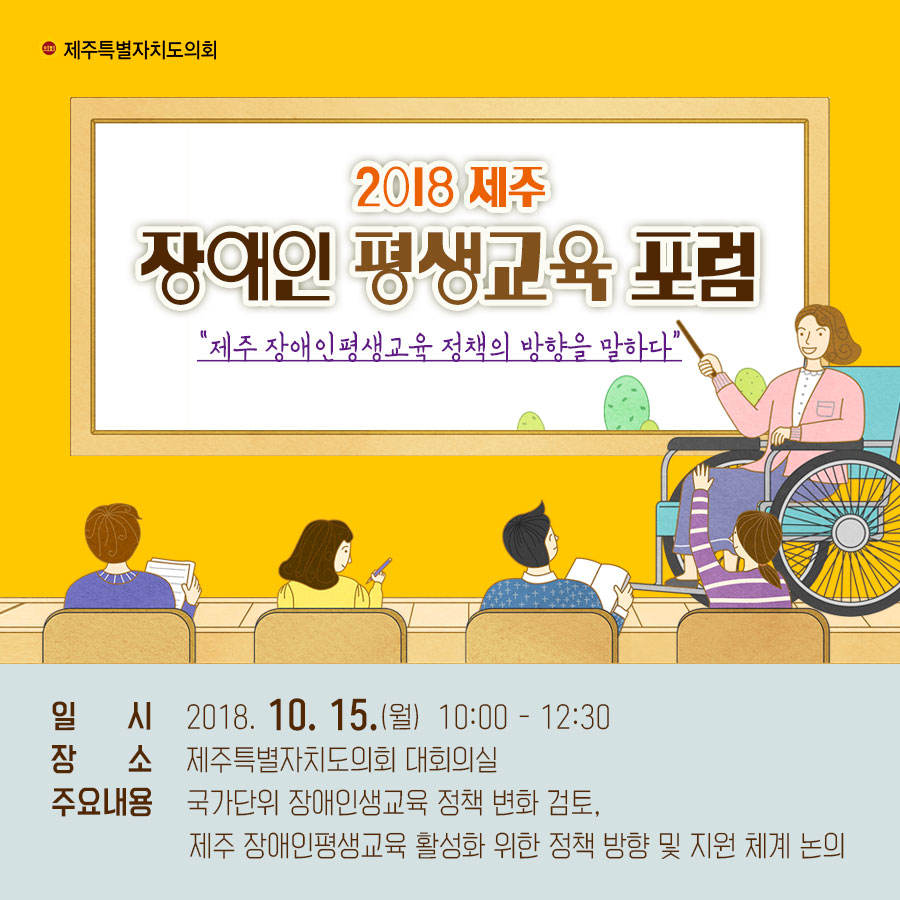 제주특별자치도의회

2018 제주
장애인 평생교육 포럼
"제주 장애인평생교육 정책의 방향을 말하다"

일 시 2018. 10. 15.(월) 10:00 - 12:30
장 소 제주특별자치도의회 대회의실
주요내용 국가단위 장애인생교육 정책 변화 검토, 제주 장애인평생교육 활성화 위한 정책 방향 및 지원 체계 논의